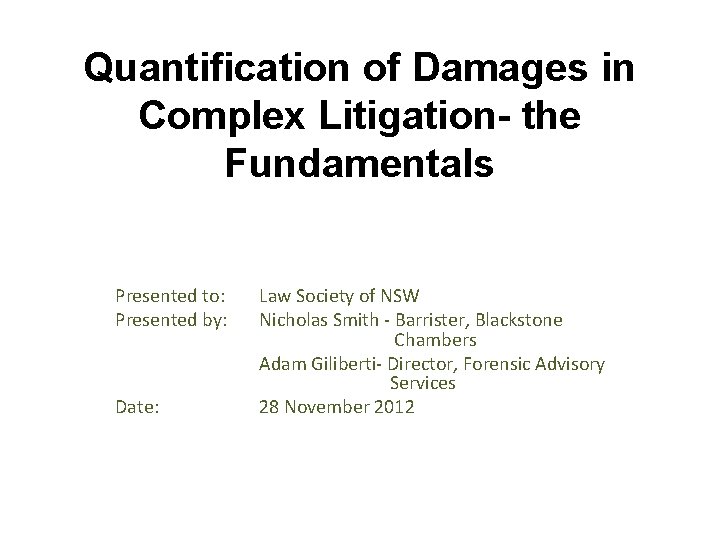 Quantification of Damages in Complex Litigation- the Fundamentals

Presented to: Law Society of NSW
Presented by: Nicholas Smith - Barrister, Blackstone Chambers
Adam Giliberti- Director, Forensic Advisory Services
Date: 28 November 2012